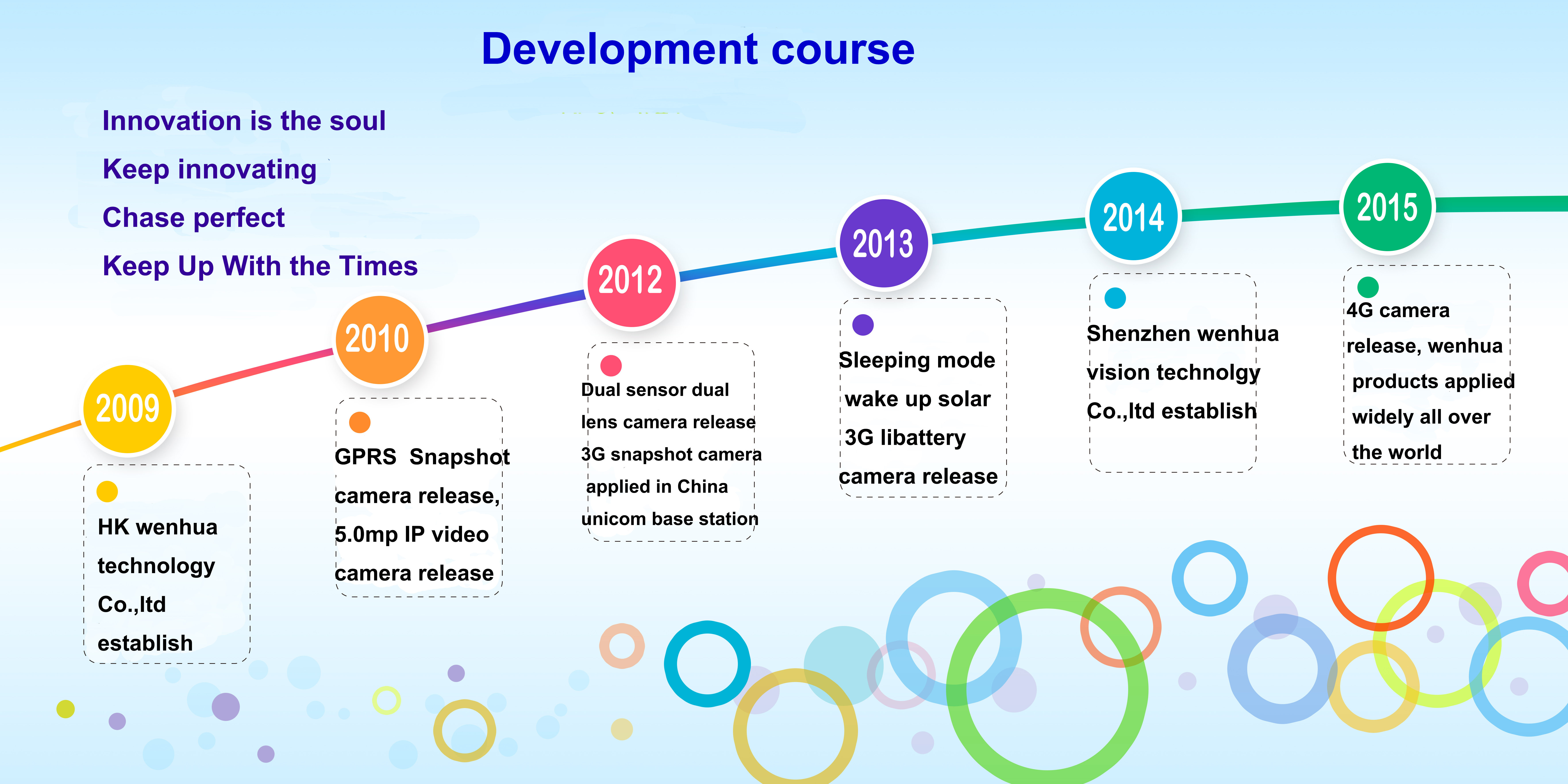 Development course

Innovation is the soul

Keep innovating

Chase perfect

Keep Up With the Times

2009

HK wenhua technology Co.,ltd establish

2010

GPRS Snapshot camera release, 5.0mp IP video camera release

2012

Dual sensor dual lens camera release 3G snapshot camera applied in China unicom base station

2013

Sleeping mode wake up solar 3G libattery camera release

2014

Shenzhen wenhua vision technolgy Co.,ltd establish

2015

4G camera release, wenhua products applied widely all over the world